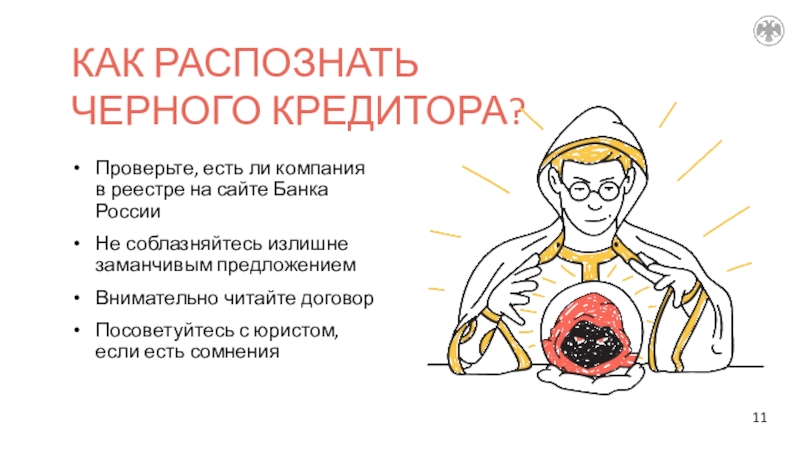 КАК РАСПОЗНАТЬ ЧЕРНОГО КРЕДИТОРА?

• Проверьте, есть ли компания в реестре на сайте Банка России
• Не соблазняйтесь излишне заманчивым предложением
• Внимательно читайте договор
• Посоветуйтесь с юристом, если есть сомнения

11